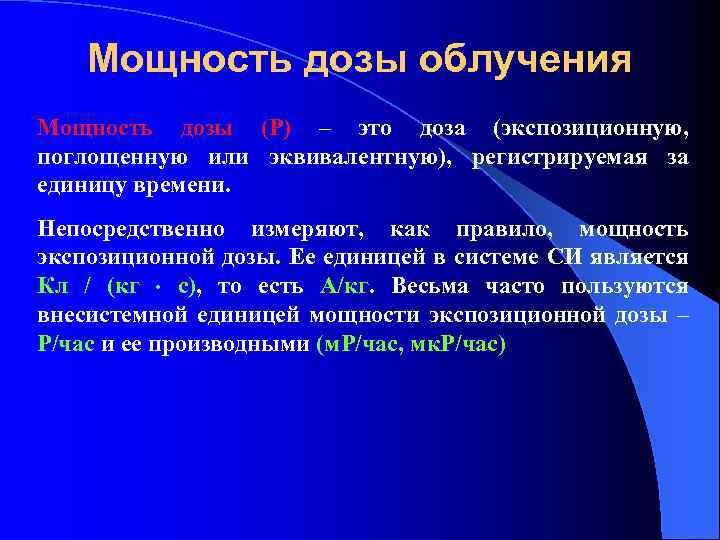 Мощность дозы облучения

Мощность дозы (Р) – это доза (экспозиционную, поглощенную или эквивалентную), регистрируемая за единицу времени.

Непосредственно измеряют, как правило, мощность экспозиционной дозы. Ее единицей в системе СИ является Кл / (кг · с), то есть А/кг. Весьма часто пользуются внесистемной единицей мощности экспозиционной дозы – Р/час и ее производными (мР/час, мкР/час)